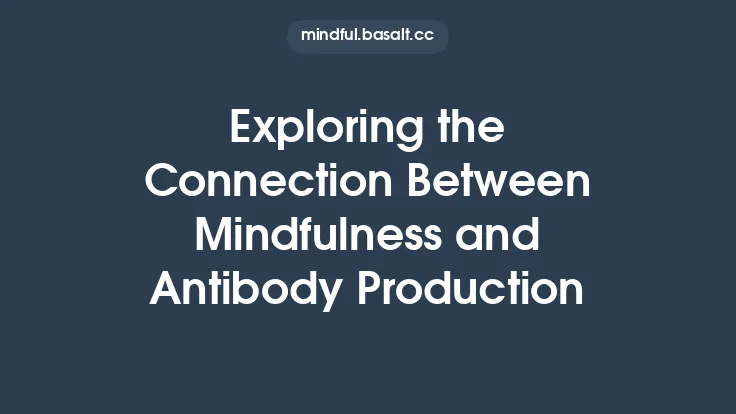 mindful.basalt.cc

Exploring the Connection Between Mindfulness and Antibody Production